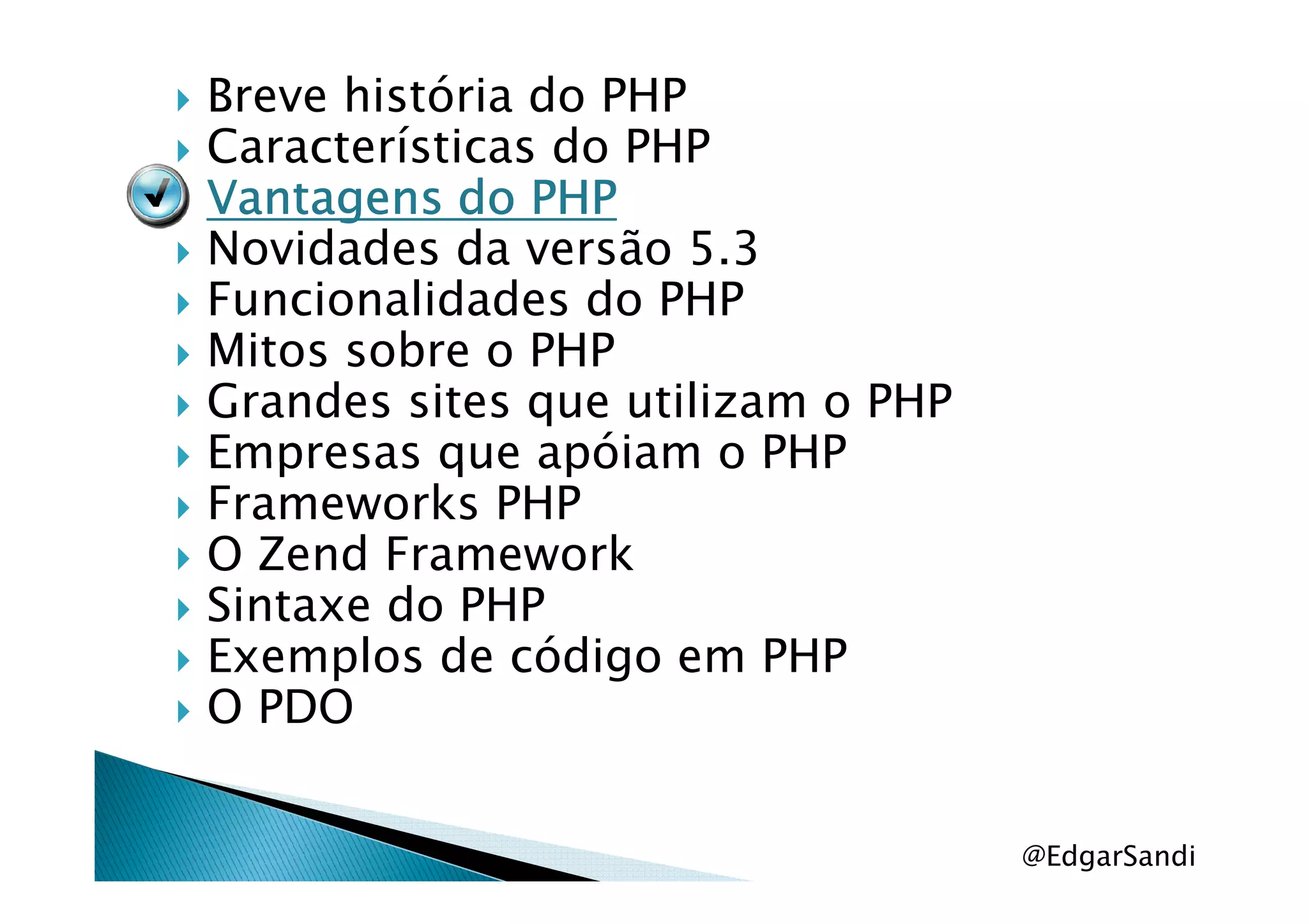 Breve história do PHP
Características do PHP
Vantagens do PHP
Novidades da versão 5.3
Funcionalidades do PHP
Mitos sobre o PHP
Grandes sites que utilizam o PHP
Empresas que apóiam o PHP
Frameworks PHP
O Zend Framework
Sintaxe do PHP
Exemplos de código em PHP
O PDO

@EdgarSandi